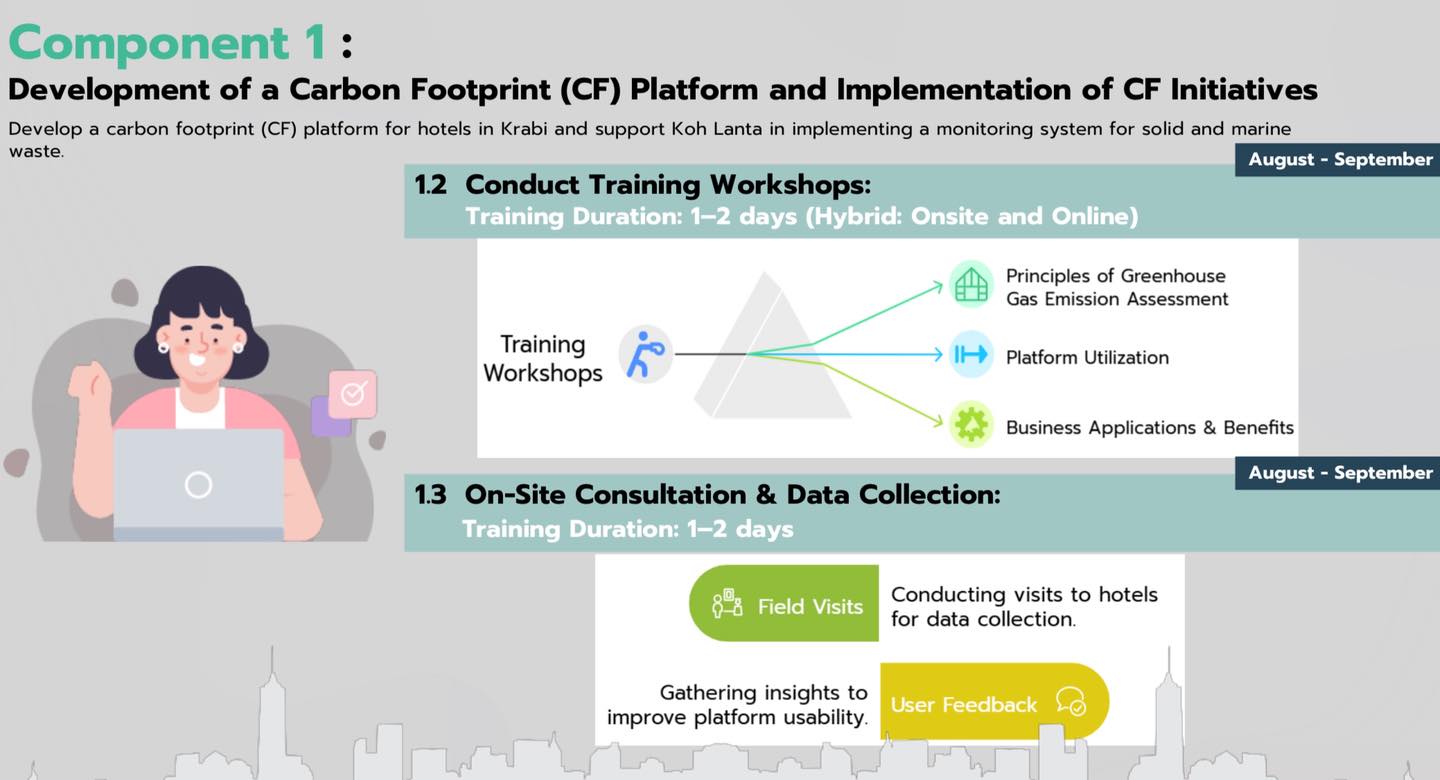 Component 1 :

Development of a Carbon Footprint (CF) Platform and Implementation of CF Initiatives

Develop a carbon footprint (CF) platform for hotels in Krabi and support Koh Lanta in implementing a monitoring system for solid and marine waste.

August - September

1.2 Conduct Training Workshops:
Training Duration: 1–2 days (Hybrid: Onsite and Online)

Training Workshops

Principles of Greenhouse Gas Emission Assessment

Platform Utilization

Business Applications & Benefits

August - September

1.3 On-Site Consultation & Data Collection:
Training Duration: 1–2 days

Field Visits

Conducting visits to hotels for data collection.

Gathering insights to improve platform usability.

User Feedback